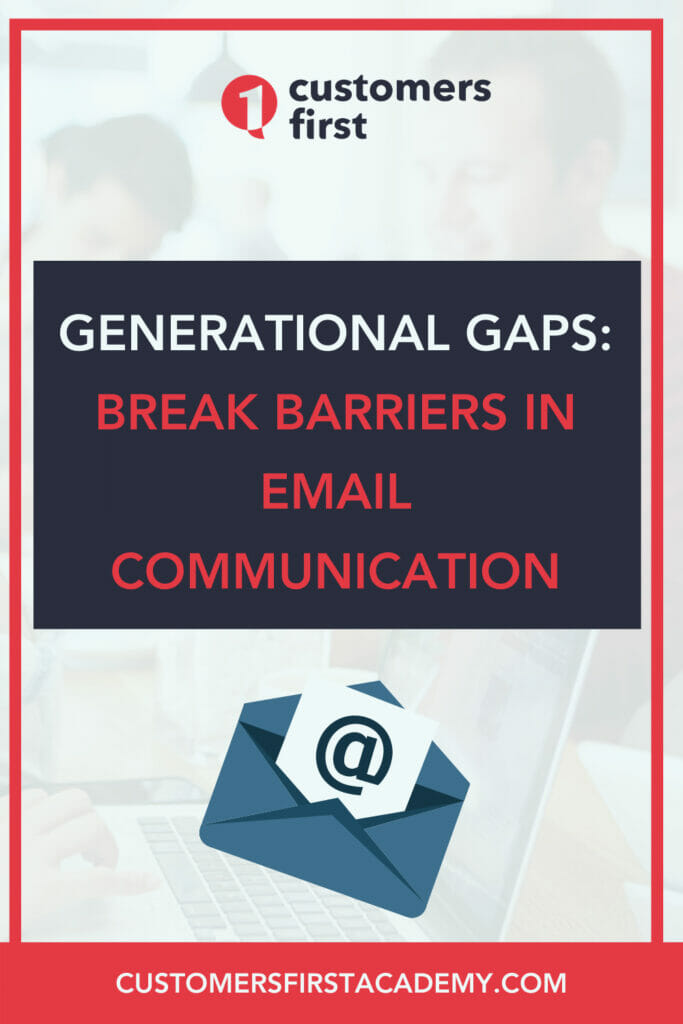 1 customers first

GENERATIONAL GAPS: BREAK BARRIERS IN EMAIL COMMUNICATION

@

CUSTOMERSFIRSTACADEMY.COM